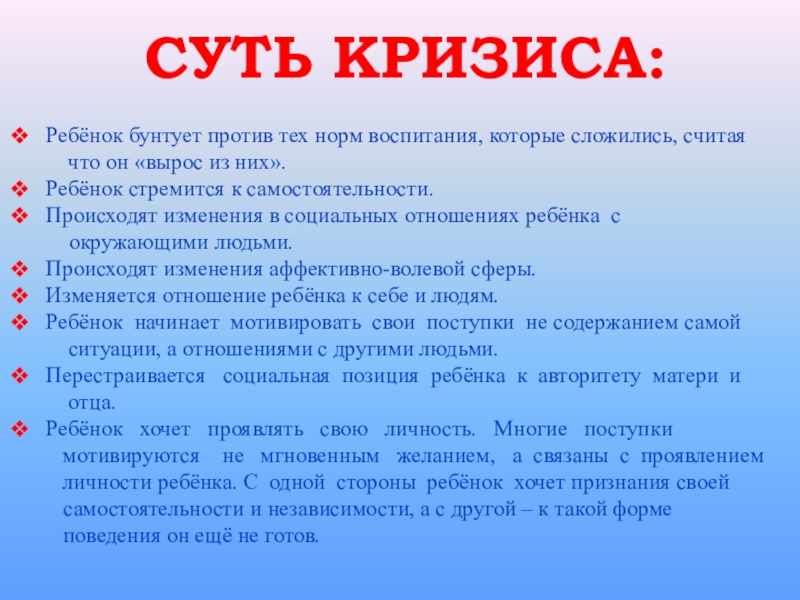 СУТЬ КРИЗИСА:

❖ Ребёнок бунтует против тех норм воспитания, которые сложились, считая что он «вырос из них».
❖ Ребёнок стремится к самостоятельности.
❖ Происходят изменения в социальных отношениях ребёнка с окружающими людьми.
❖ Происходят изменения аффективно-волевой сферы.
❖ Изменяется отношение ребёнка к себе и людям.
❖ Ребёнок начинает мотивировать свои поступки не содержанием самой ситуации, а отношениями с другими людьми.
❖ Перестраивается социальная позиция ребёнка к авторитету матери и отца.
❖ Ребёнок хочет проявлять свою личность. Многие поступки мотивируются не мгновенным желанием, а связаны с проявлением личности ребёнка. С одной стороны ребёнок хочет признания своей самостоятельности и независимости, а с другой – к такой форме поведения он ещё не готов.